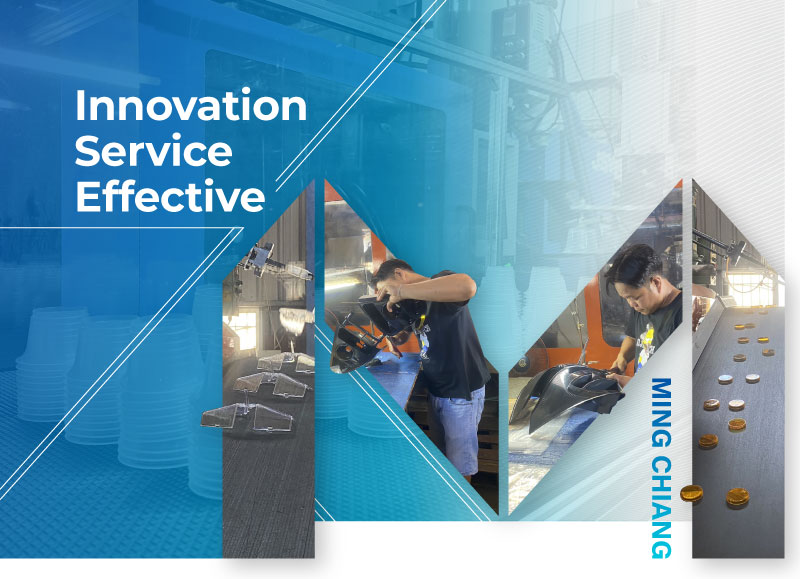 Innovation
Service
Effective

MING CHIANG